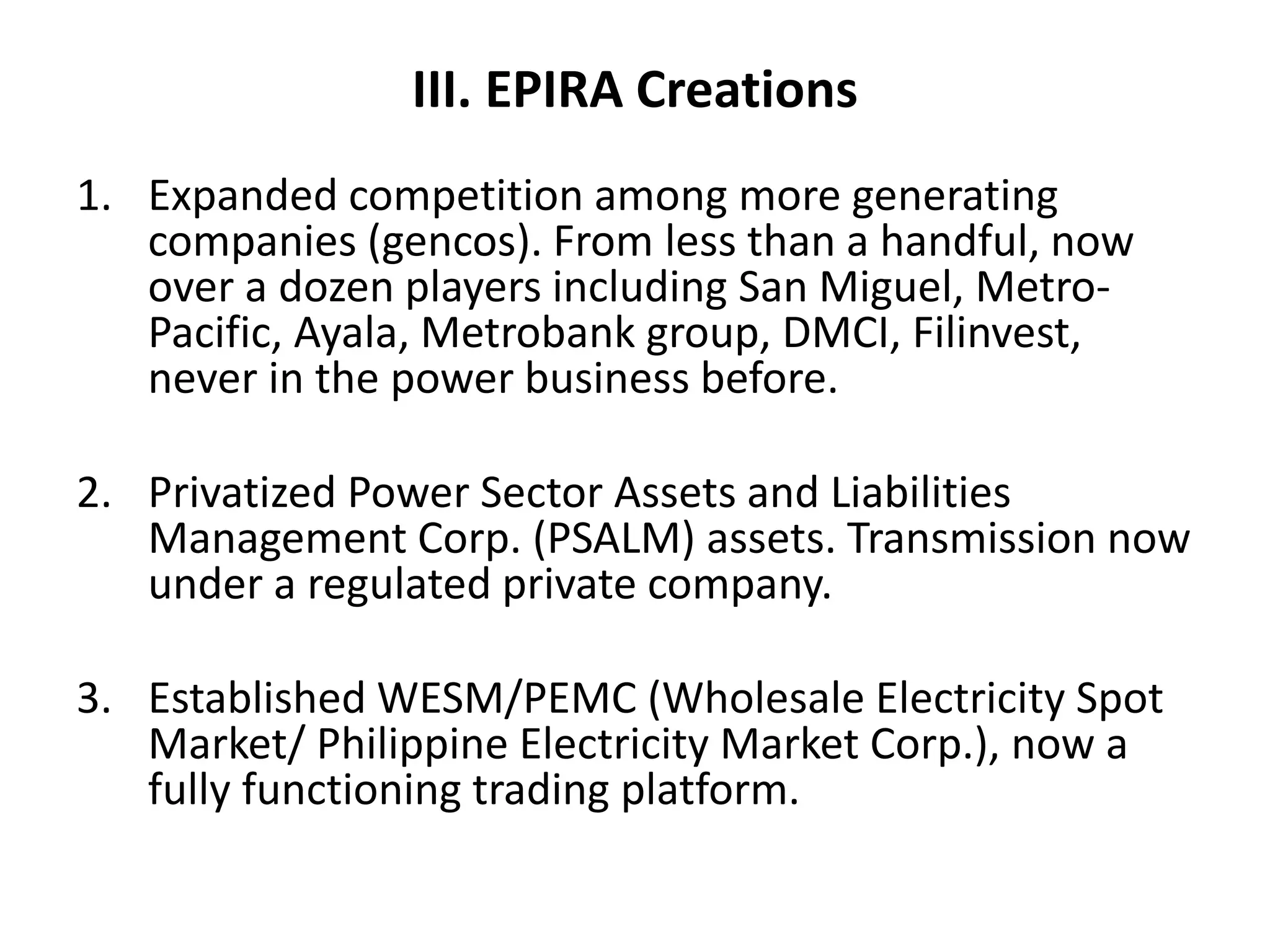 III. EPIRA Creations

1. Expanded competition among more generating companies (gencos). From less than a handful, now over a dozen players including San Miguel, Metro-Pacific, Ayala, Metrobank group, DMCI, Filinvest, never in the power business before.

2. Privatized Power Sector Assets and Liabilities Management Corp. (PSALM) assets. Transmission now under a regulated private company.

3. Established WESM/PEMC (Wholesale Electricity Spot Market/ Philippine Electricity Market Corp.), now a fully functioning trading platform.